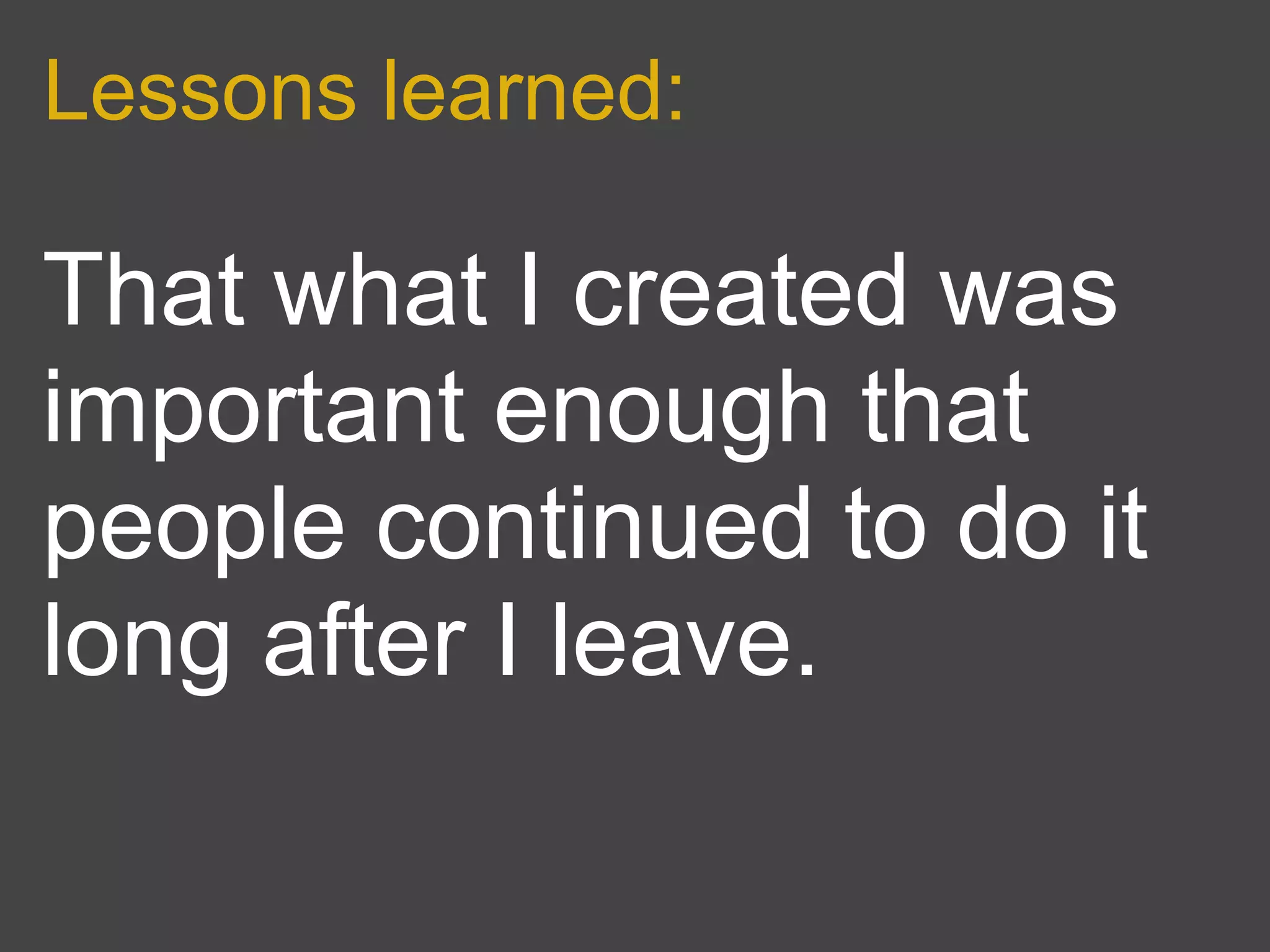 Lessons learned:

That what I created was important enough that people continued to do it long after I leave.